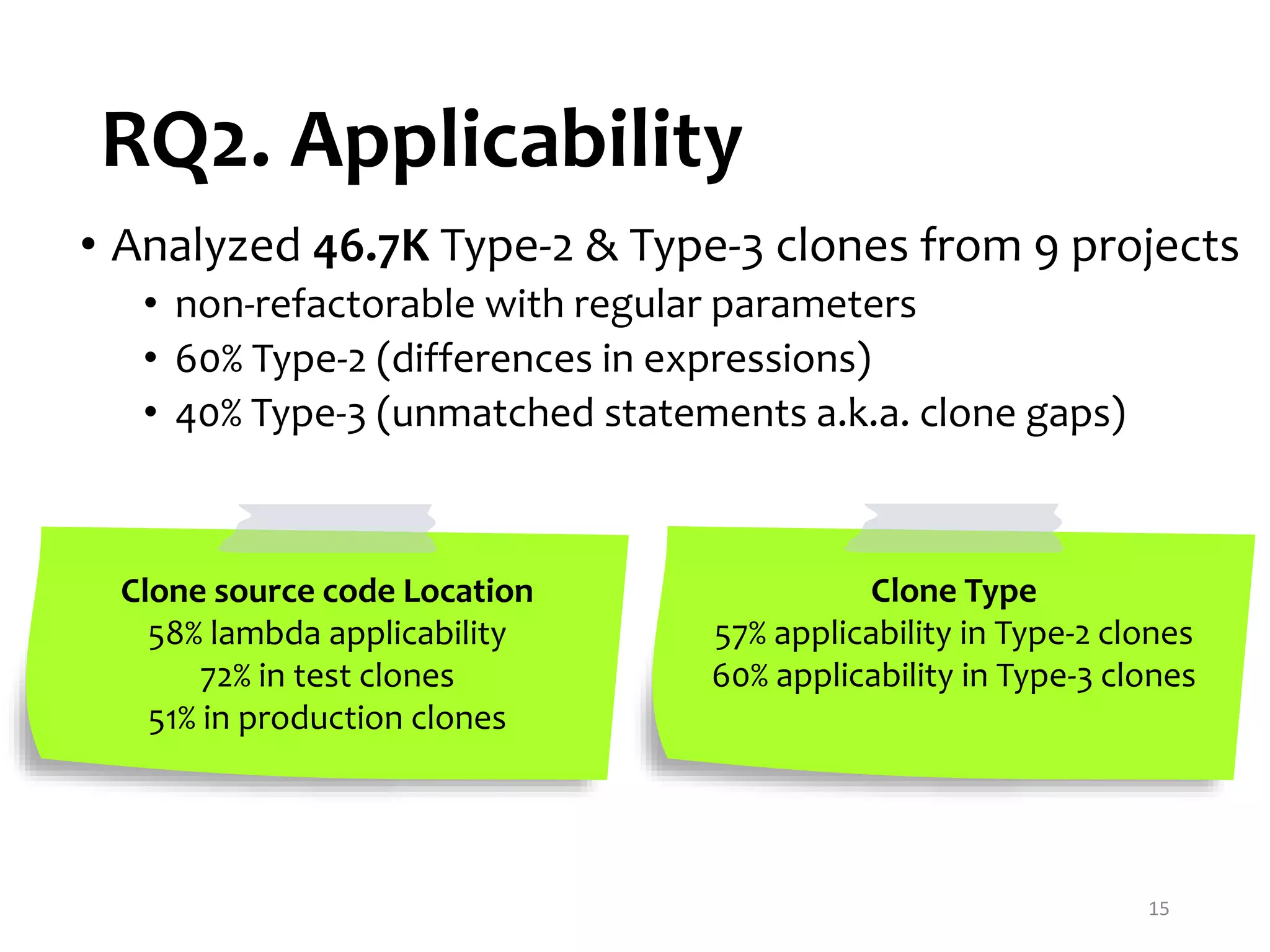 RQ2. Applicability

• Analyzed 46.7K Type-2 & Type-3 clones from 9 projects
  • non-refactorable with regular parameters
  • 60% Type-2 (differences in expressions)
  • 40% Type-3 (unmatched statements a.k.a. clone gaps)

Clone source code Location
58% lambda applicability
72% in test clones
51% in production clones

Clone Type
57% applicability in Type-2 clones
60% applicability in Type-3 clones

15